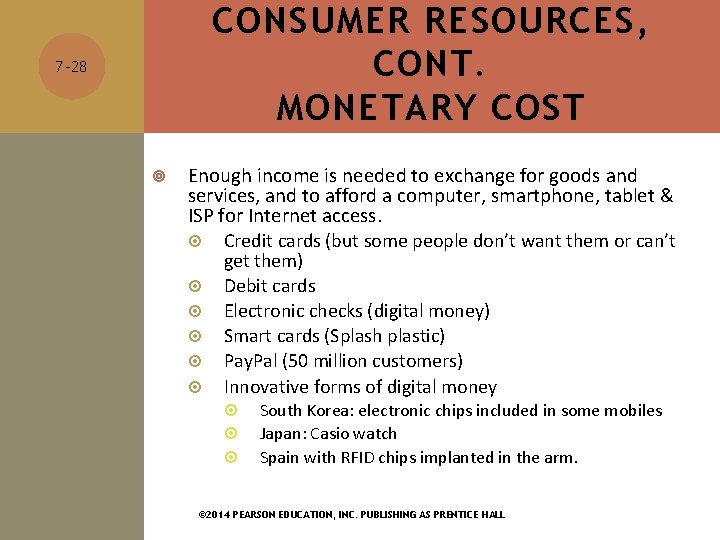 7-28

CONSUMER RESOURCES, CONT.
MONETARY COST

Enough income is needed to exchange for goods and services, and to afford a computer, smartphone, tablet & ISP for Internet access.

Credit cards (but some people don't want them or can't get them)

Debit cards

Electronic checks (digital money)

Smart cards (Splash plastic)

PayPal (50 million customers)

Innovative forms of digital money

South Korea: electronic chips included in some mobiles

Japan: Casio watch

Spain with RFID chips implanted in the arm.

©2014 PEARSON EDUCATION, INC. PUBLISHING AS PRENTICE HALL